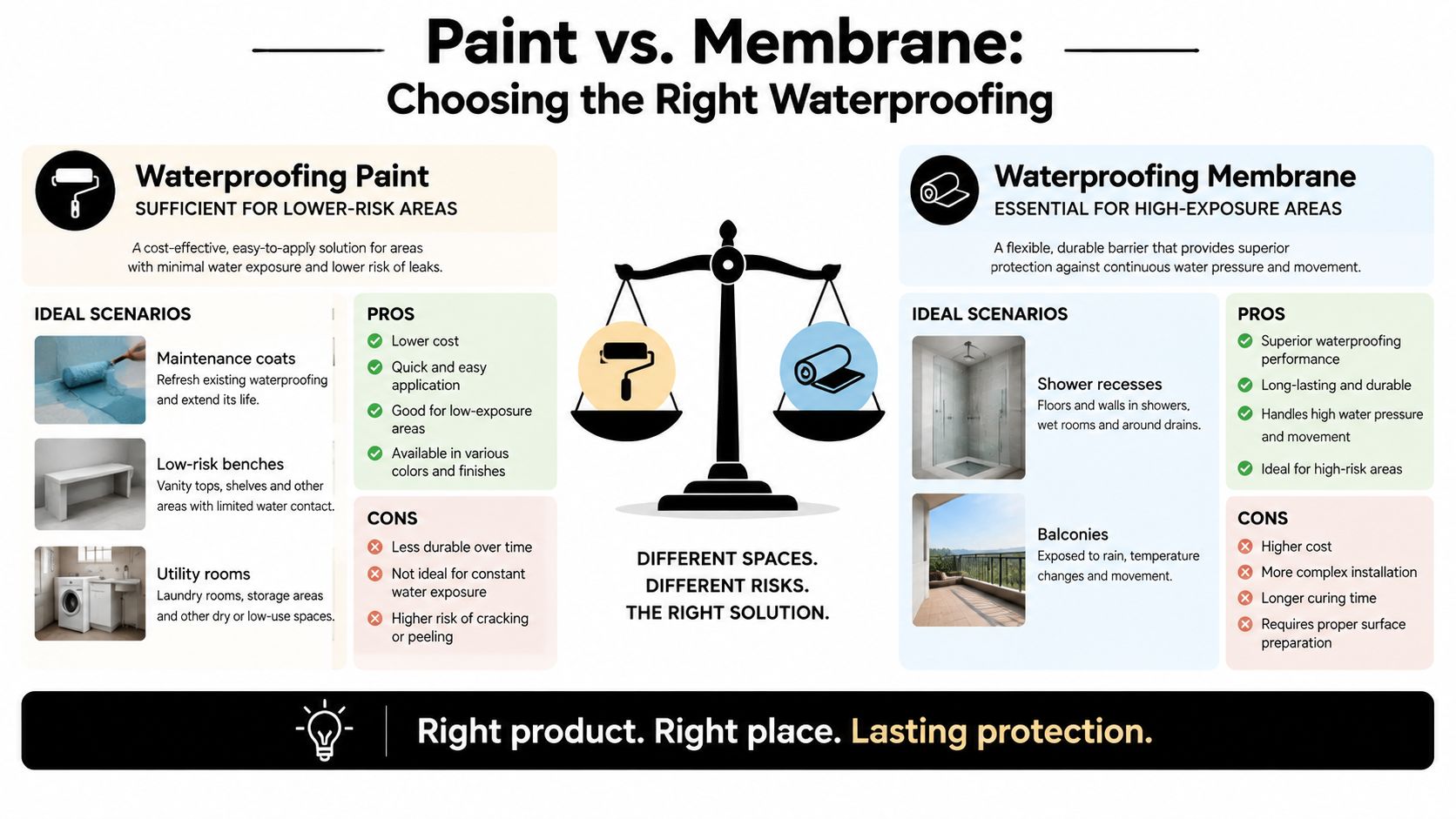 Paint vs. Membrane:
Choosing the Right Waterproofing

Waterproofing Paint
SUFFICIENT FOR LOWER-RISK AREAS

A cost-effective, easy-to-apply solution for areas with minimal water exposure and lower risk of leaks.

IDEAL SCENARIOS

Maintenance coats
Refresh existing waterproofing and extend its life.

Low-risk benches
Vanity tops, shelves and other areas with limited water contact.

Utility rooms
Laundry rooms, storage areas and other dry or low-use spaces.

PROS
Lower cost
Quick and easy application
Good for low-exposure areas
Available in various colors and finishes

CONS
Less durable over time
Not ideal for constant water exposure
Higher risk of cracking or peeling

DIFFERENT SPACES.
DIFFERENT RISKS.
THE RIGHT SOLUTION.

Waterproofing Membrane
ESSENTIAL FOR HIGH-EXPOSURE AREAS

A flexible, durable barrier that provides superior protection against continuous water pressure and movement.

IDEAL SCENARIOS

Shower recesses
Floors and walls in showers, wet rooms and around drains.

Balconies
Exposed to rain, temperature changes and movement.

PROS
Superior waterproofing performance
Long-lasting and durable
Handles high water pressure and movement
Ideal for high-risk areas

CONS
Higher cost
More complex installation
Longer curing time
Requires proper surface preparation

Right product. Right place. Lasting protection.